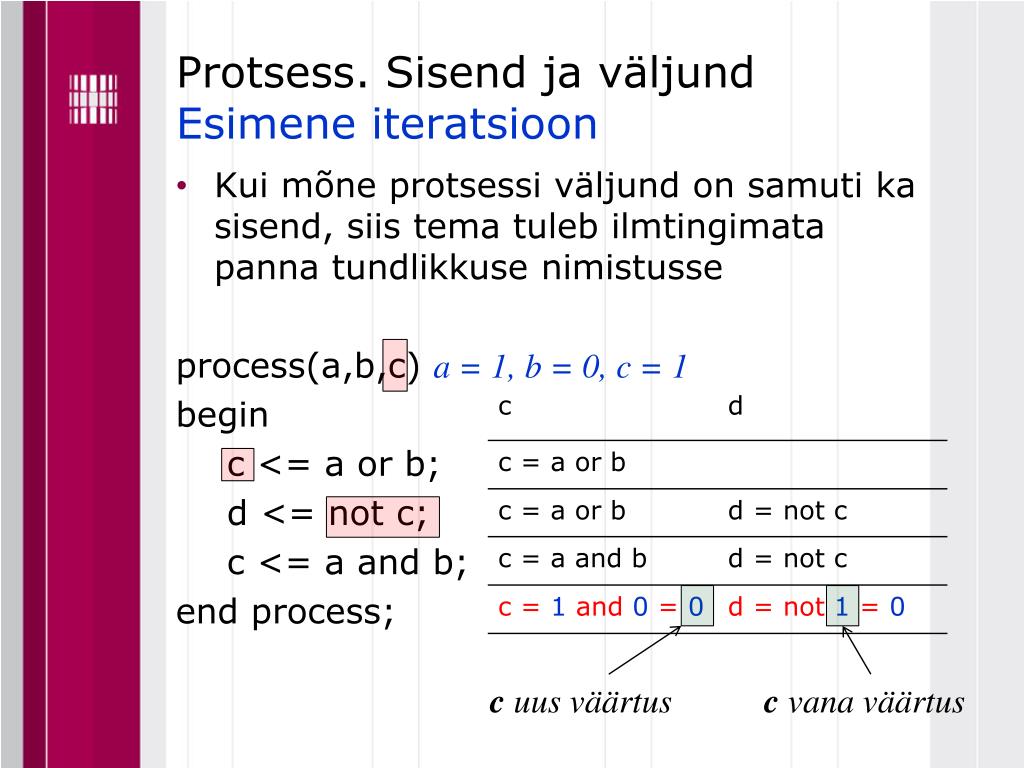 Protsess. Sisend ja väljund
Esimene iteratsioon

• Kui mõne protsessi väljund on samuti ka sisend, siis tema tuleb ilmtingimata panna tundlikkuse nimistusse

process(a,b,c) $a = 1, b = 0, c = 1$
begin
c <= a or b;
d <= not c;
c <= a and b;
end process;

| c | d |
|---|---|
| c = a or b | |
| c = a or b | d = not c |
| c = a and b | d = not c |
| c = 1 and 0 = 0 | d = not 1 = 0 |

c uus väärtus
c vana väärtus